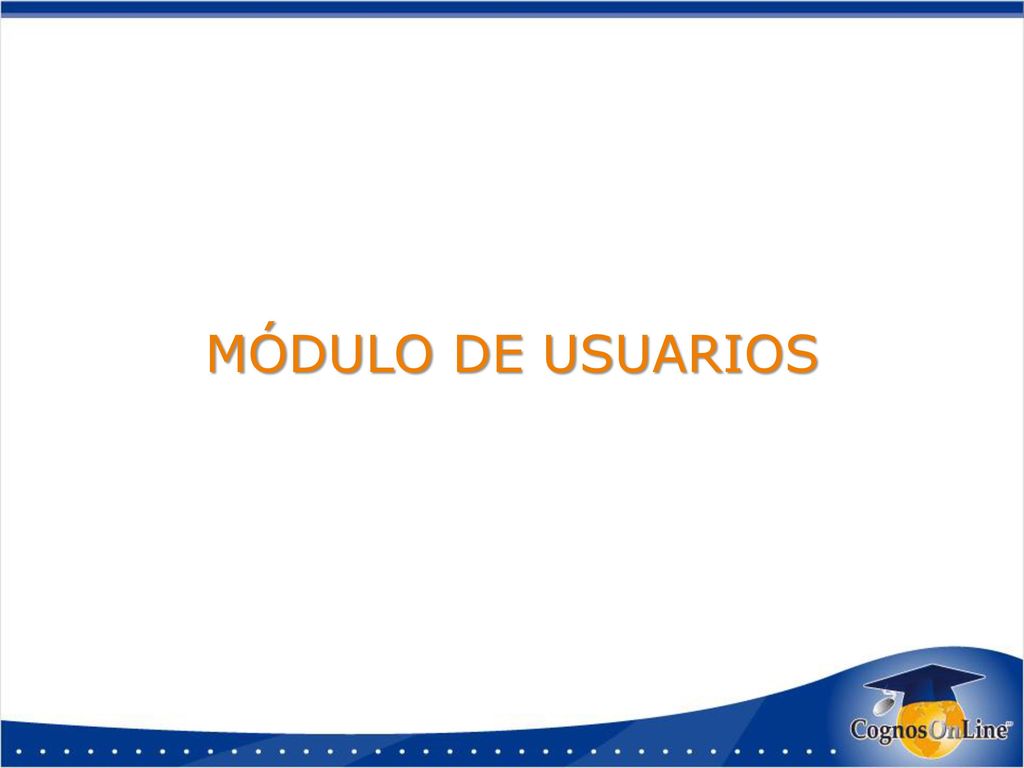 MÓDULO DE USUARIOS

CognosOnLine